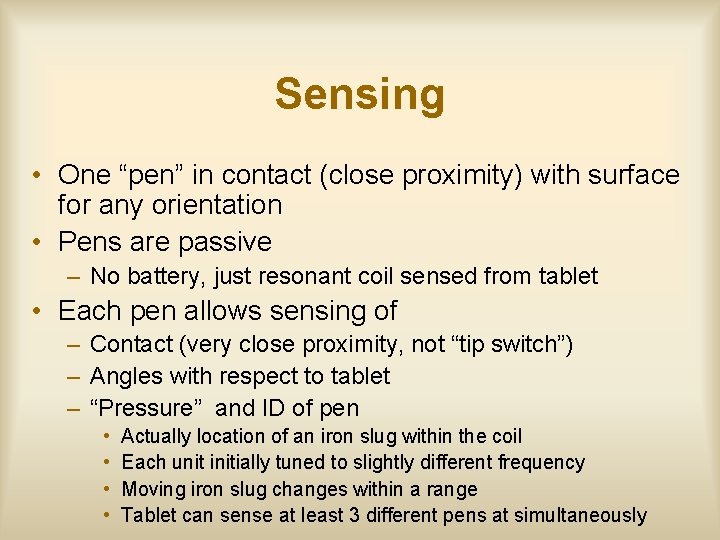 Sensing

• One “pen” in contact (close proximity) with surface for any orientation
• Pens are passive
  – No battery, just resonant coil sensed from tablet
• Each pen allows sensing of
  – Contact (very close proximity, not “tip switch”)
  – Angles with respect to tablet
  – “Pressure” and ID of pen
    • Actually location of an iron slug within the coil
    • Each unit initially tuned to slightly different frequency
    • Moving iron slug changes within a range
    • Tablet can sense at least 3 different pens at simultaneously